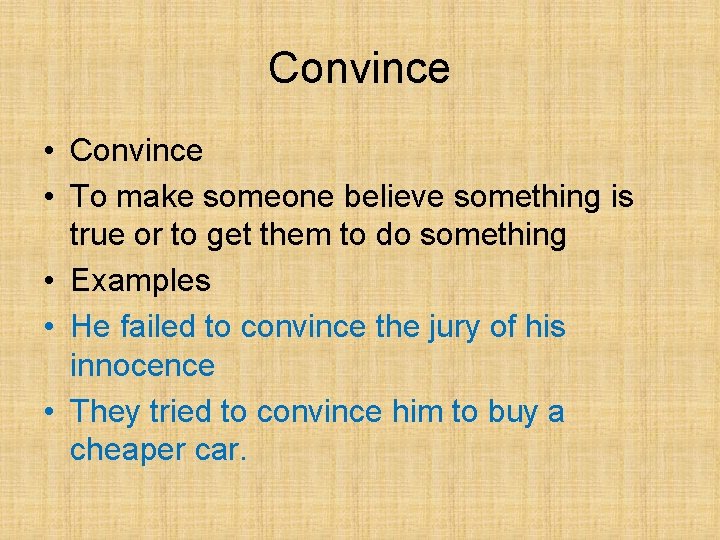 Convince

• Convince
• To make someone believe something is true or to get them to do something
• Examples
• He failed to convince the jury of his innocence
• They tried to convince him to buy a cheaper car.